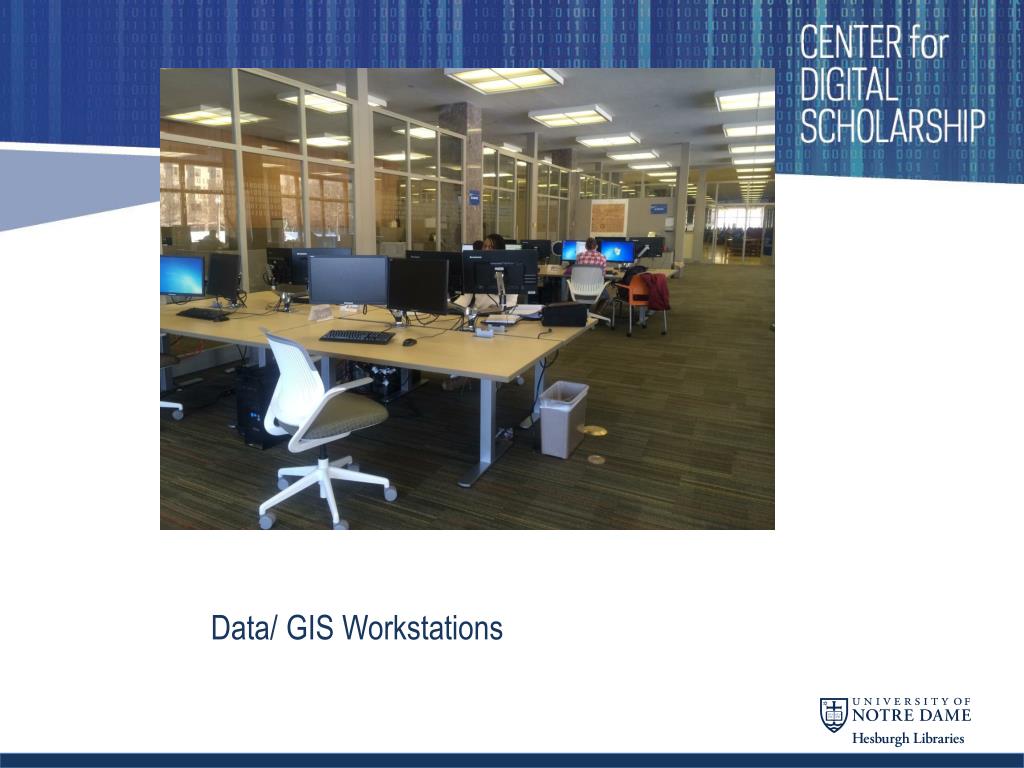 CENTER for DIGITAL SCHOLARSHIP

Data/ GIS Workstations

UNIVERSITY OF NOTRE DAME
Hesburgh Libraries